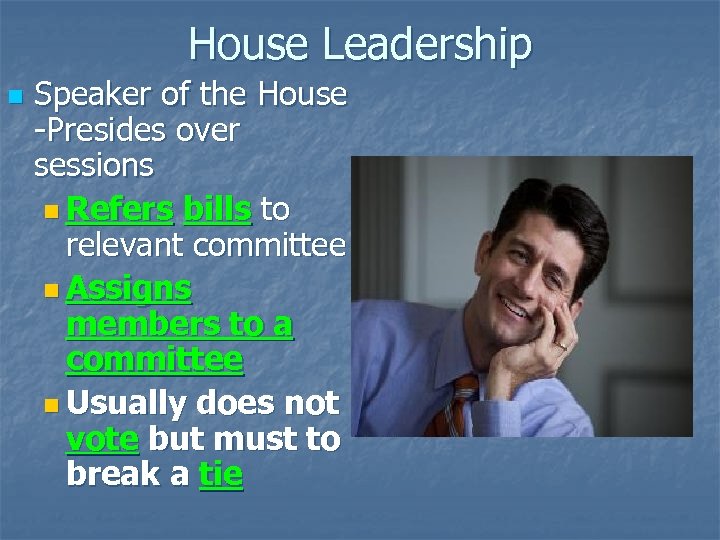 House Leadership

Speaker of the House -Presides over sessions

Refers bills to relevant committee

Assigns members to a committee

Usually does not vote but must to break a tie